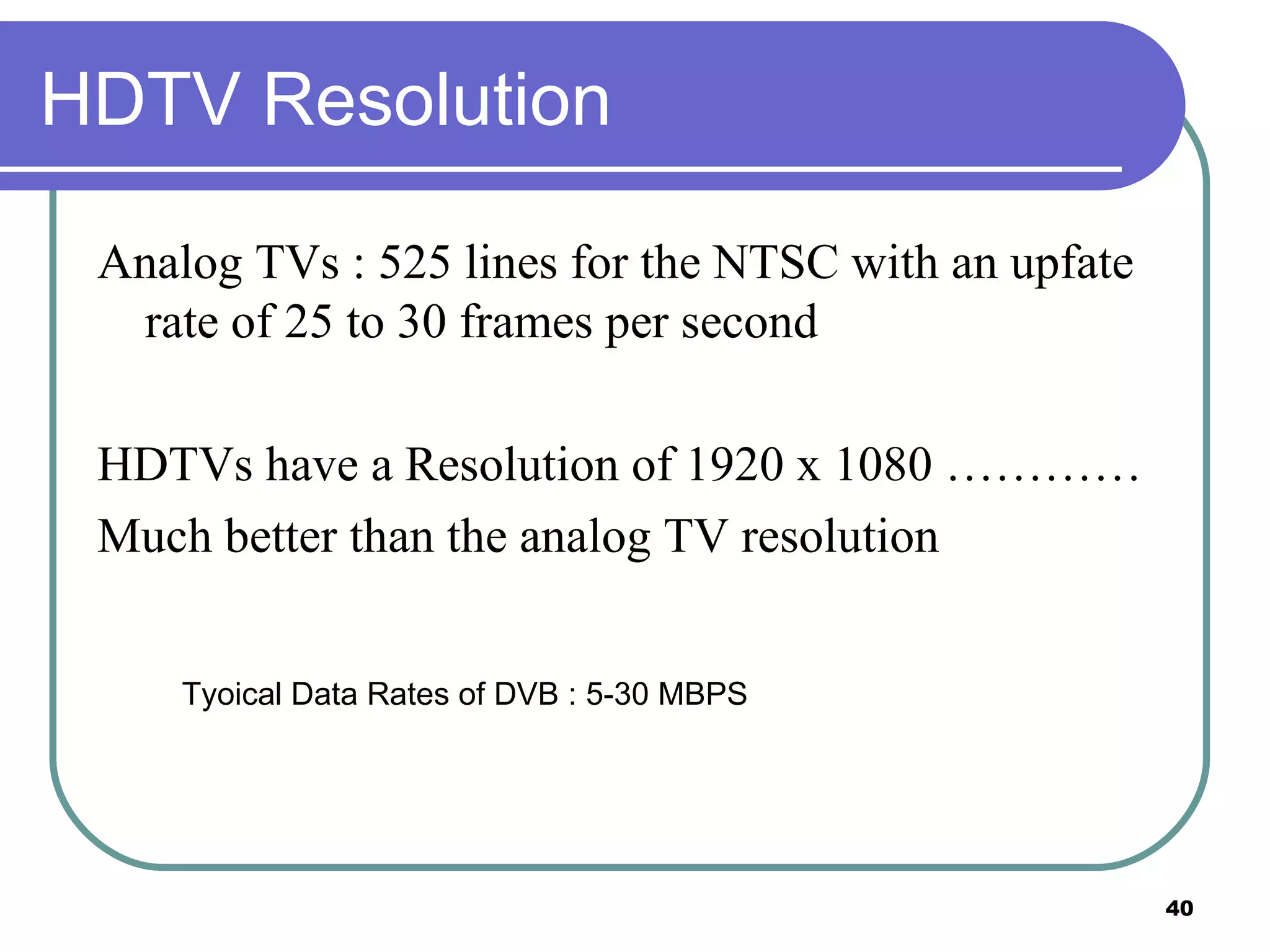 HDTV Resolution

Analog TVs : 525 lines for the NTSC with an upfate rate of 25 to 30 frames per second

HDTVs have a Resolution of 1920 x 1080 …………

Much better than the analog TV resolution

Tyoical Data Rates of DVB : 5-30 MBPS

40